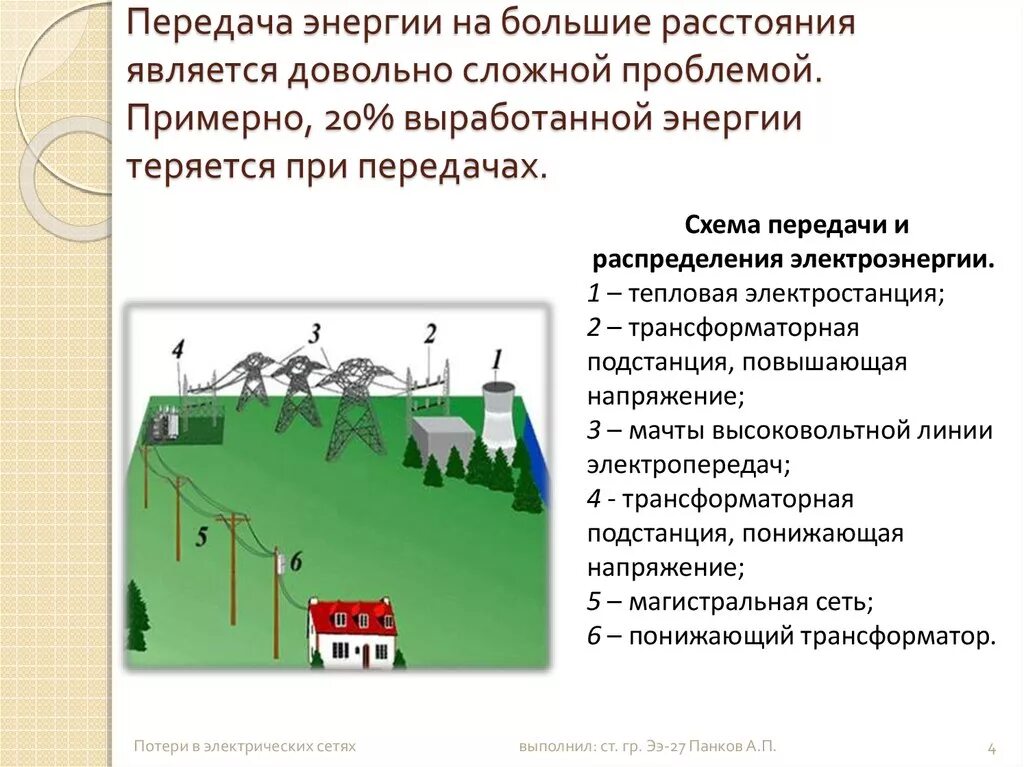 Передача энергии на большие расстояния является довольно сложной проблемой. Примерно, 20% выработанной энергии теряется при передачах.

Схема передачи и распределения электроэнергии.
1 – тепловая электростанция;
2 – трансформаторная подстанция, повышающая напряжение;
3 – мачты высоковольтной линии электропередач;
4 - трансформаторная подстанция, понижающая напряжение;
5 – магистральная сеть;
6 – понижающий трансформатор.

4
3
2
1
5
6

Потери в электрических сетях
выполнил: ст. гр. Ээ-27 Панков А.П.
4